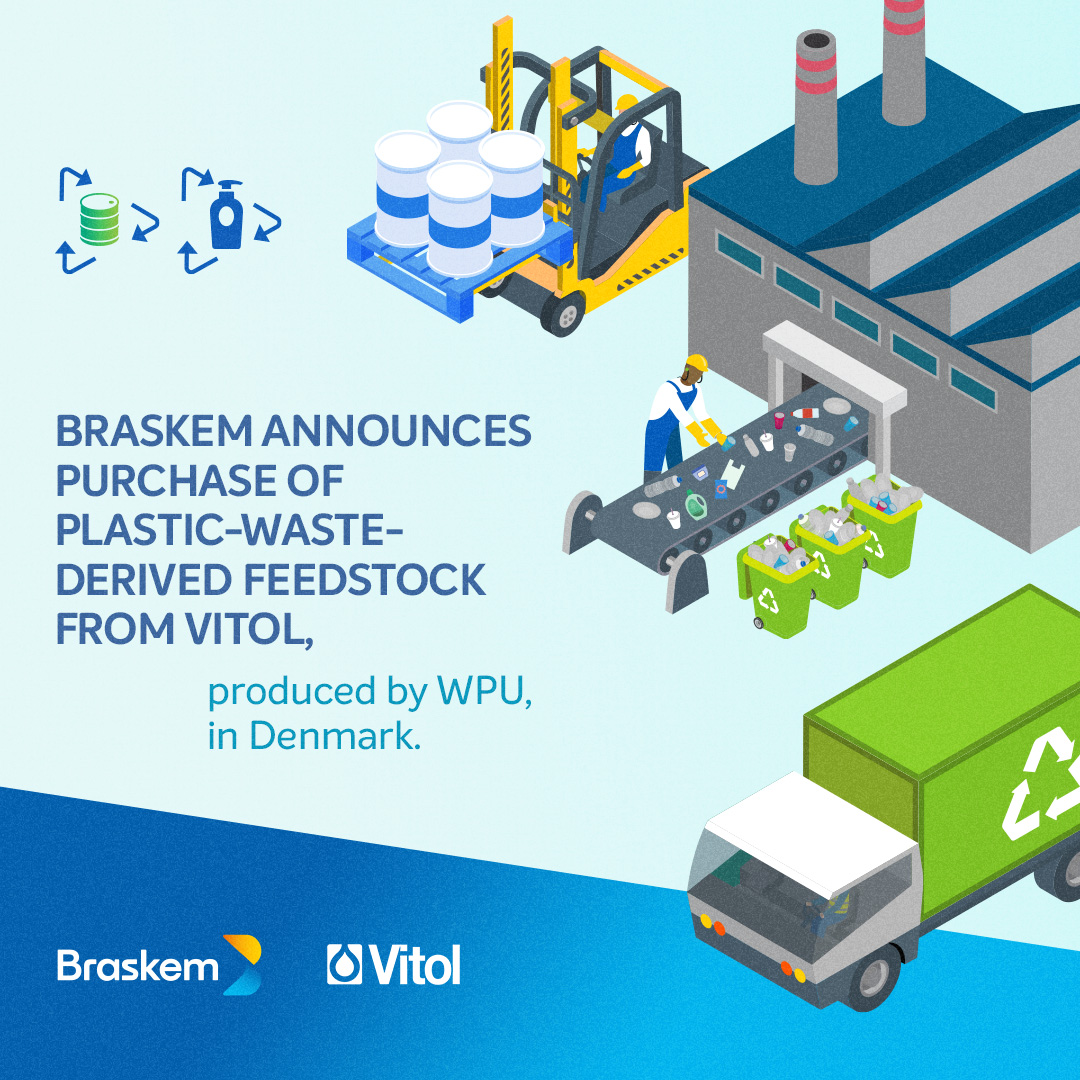 BRASKEM ANNOUNCES PURCHASE OF PLASTIC-WASTE-DERIVED FEEDSTOCK FROM VITOL,

produced by WPU, in Denmark.

Braskem

Vitol